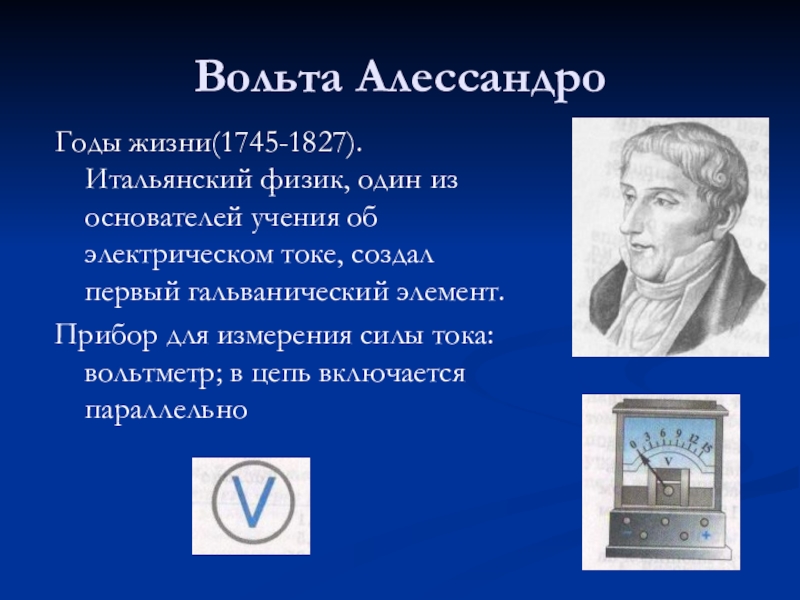 Вольта Алессандро

Годы жизни(1745-1827). Итальянский физик, один из основателей учения об электрическом токе, создал первый гальванический элемент.

Прибор для измерения силы тока: вольтметр; в цепь включается параллельно

V

0 3 6 9 12 15
V
−
+